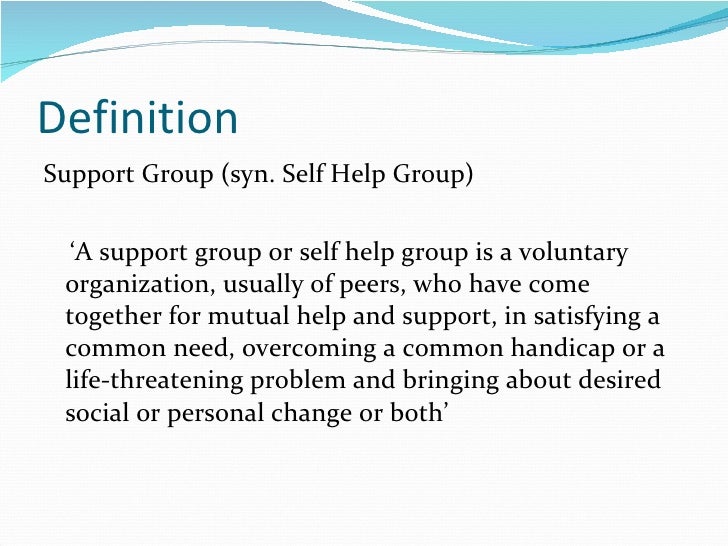 Definition

Support Group (syn. Self Help Group)

‘A support group or self help group is a voluntary organization, usually of peers, who have come together for mutual help and support, in satisfying a common need, overcoming a common handicap or a life-threatening problem and bringing about desired social or personal change or both’